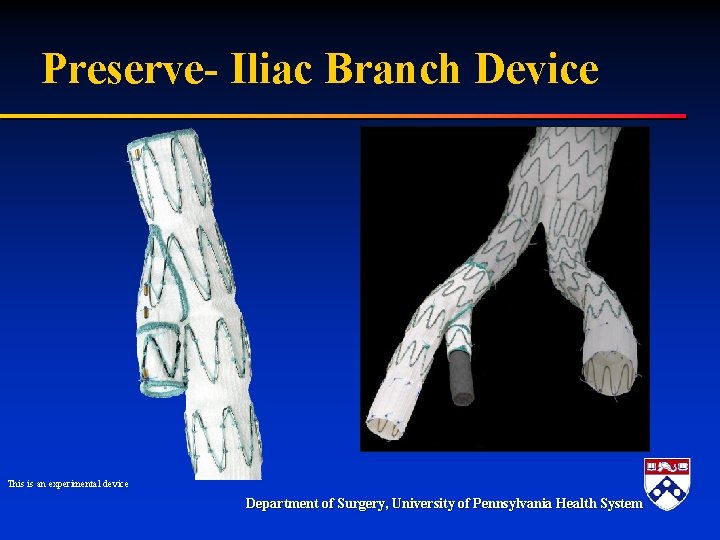 Preserve- Iliac Branch Device

This is an experimental device

Department of Surgery, University of Pennsylvania Health System